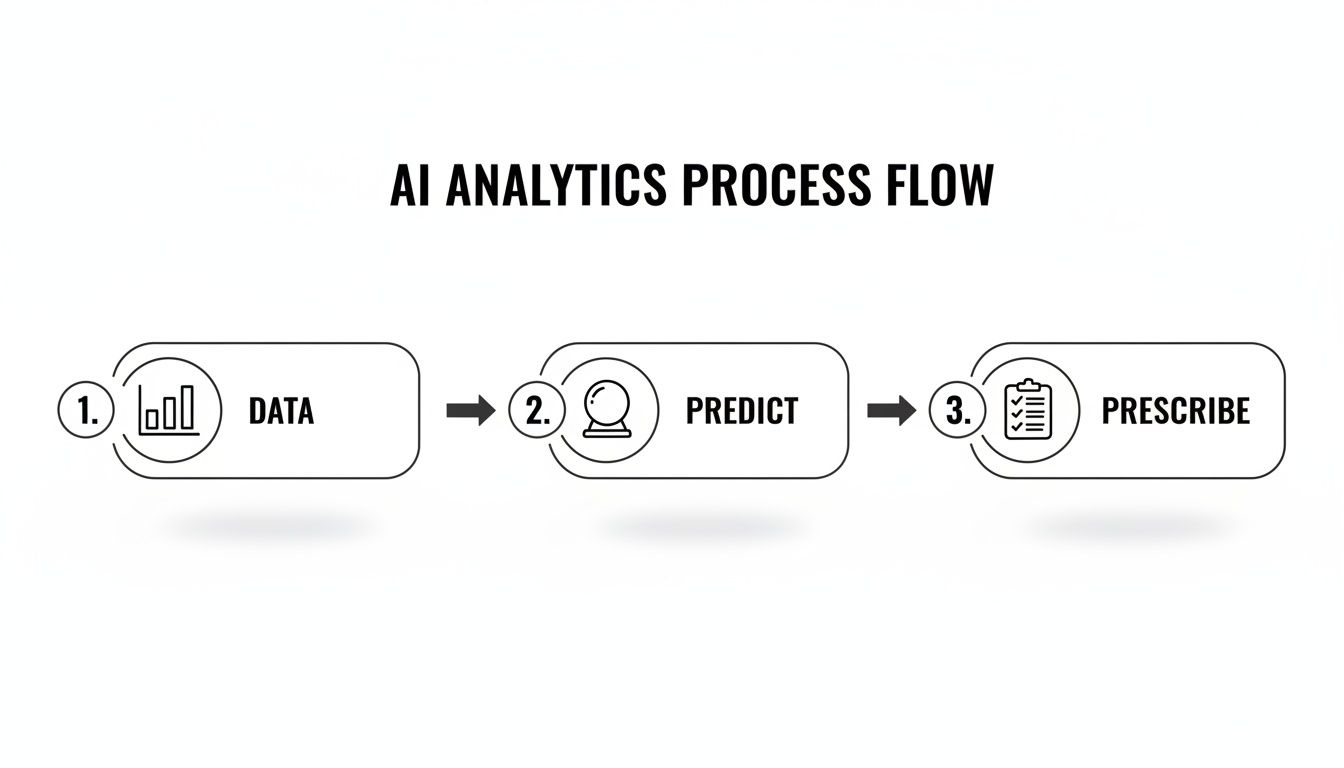 AI ANALYTICS PROCESS FLOW

1. DATA

2. PREDICT

3. PRESCRIBE